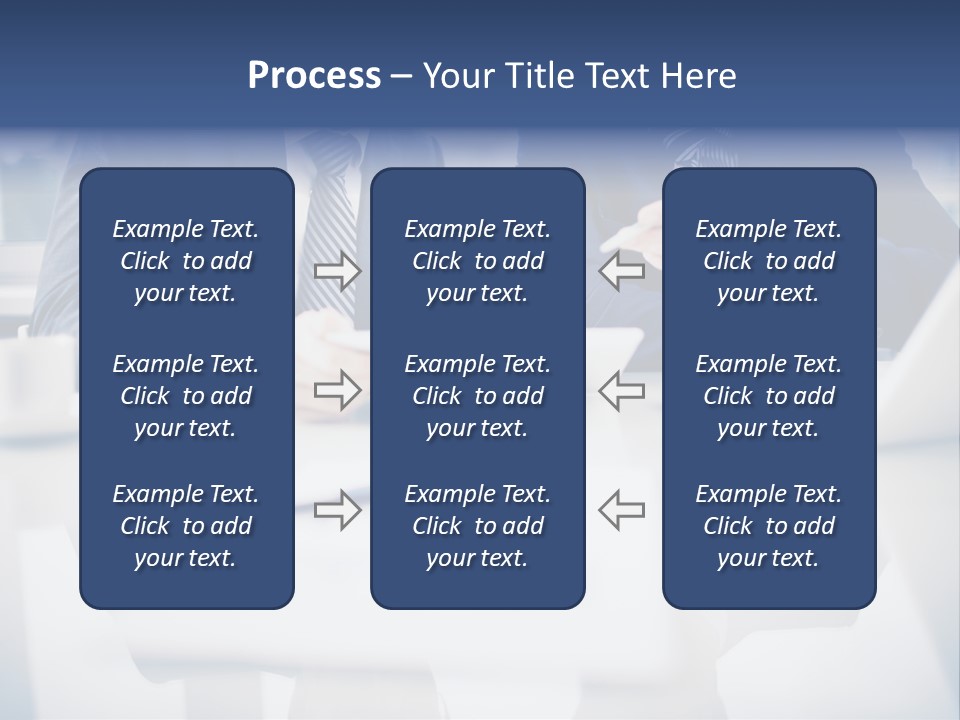 Process – Your Title Text Here

Example Text. Click to add your text.

Example Text. Click to add your text.

Example Text. Click to add your text.

Example Text. Click to add your text.

Example Text. Click to add your text.

Example Text. Click to add your text.

Example Text. Click to add your text.

Example Text. Click to add your text.

Example Text. Click to add your text.